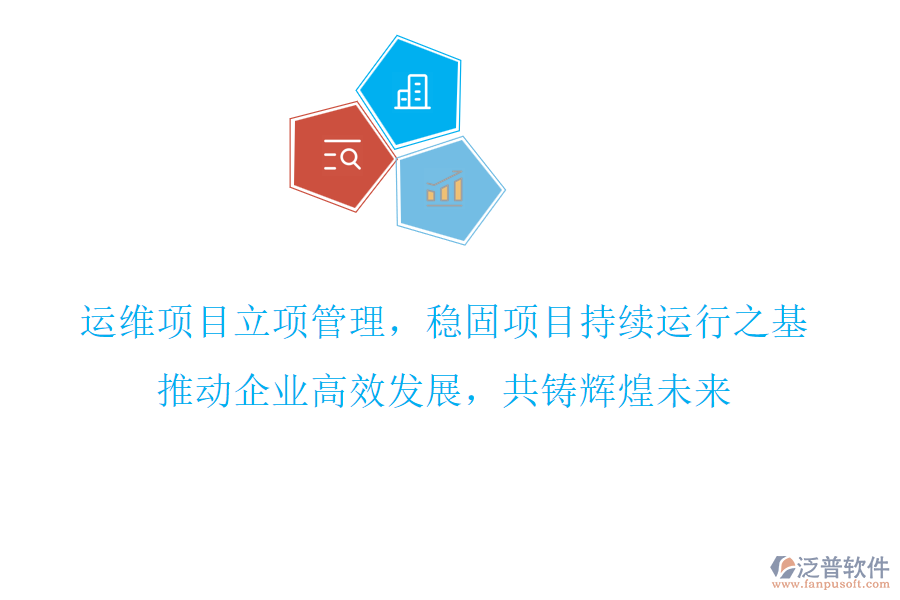 运维项目立项管理，稳固项目持续运行之基
推动企业高效发展，共铸辉煌未来

泛普软件
www.fanpusoft.com